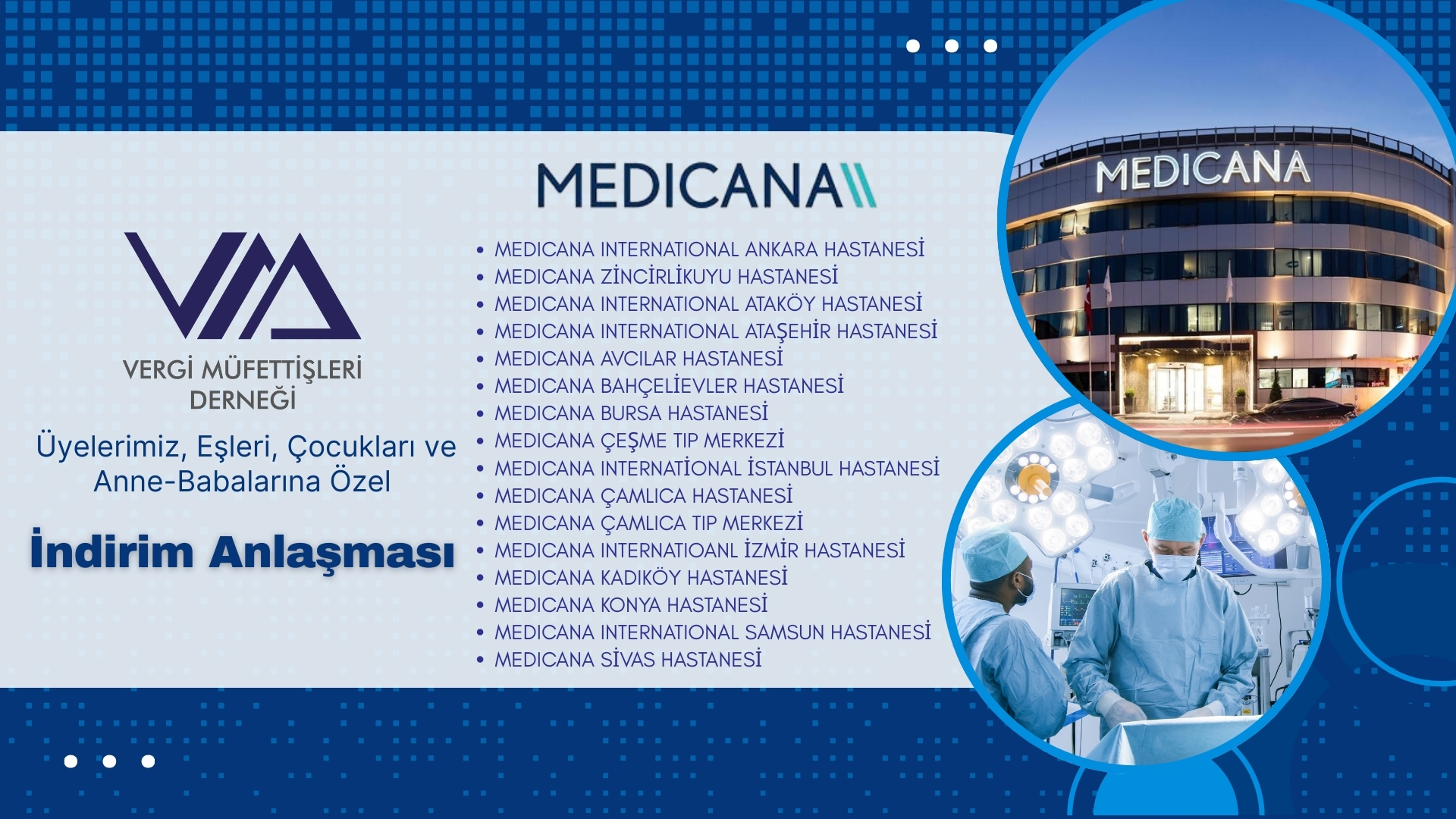 VERGİ MÜFETTİŞLERİ DERNEĞİ

Üyelerimiz, Eşleri, Çocukları ve Anne-Babalarına Özel

İndirim Anlaşması

MEDICANA

- MEDICANA INTERNATIONAL ANKARA HASTANESİ
- MEDICANA ZİNCİRLİKUYU HASTANESİ
- MEDICANA INTERNATIONAL ATAKÖY HASTANESİ
- MEDICANA INTERNATIONAL ATAŞEHİR HASTANESİ
- MEDICANA AVCILAR HASTANESİ
- MEDICANA BAHÇELİEVLER HASTANESİ
- MEDICANA BURSA HASTANESİ
- MEDICANA ÇEŞME TIP MERKEZİ
- MEDICANA INTERNATİONAL İSTANBUL HASTANESİ
- MEDICANA ÇAMLICA HASTANESİ
- MEDICANA ÇAMLICA TIP MERKEZİ
- MEDICANA INTERNATIOANL İZMİR HASTANESİ
- MEDICANA KADIKÖY HASTANESİ
- MEDICANA KONYA HASTANESİ
- MEDICANA INTERNATIONAL SAMSUN HASTANESİ
- MEDICANA SİVAS HASTANESİ

MEDICANA